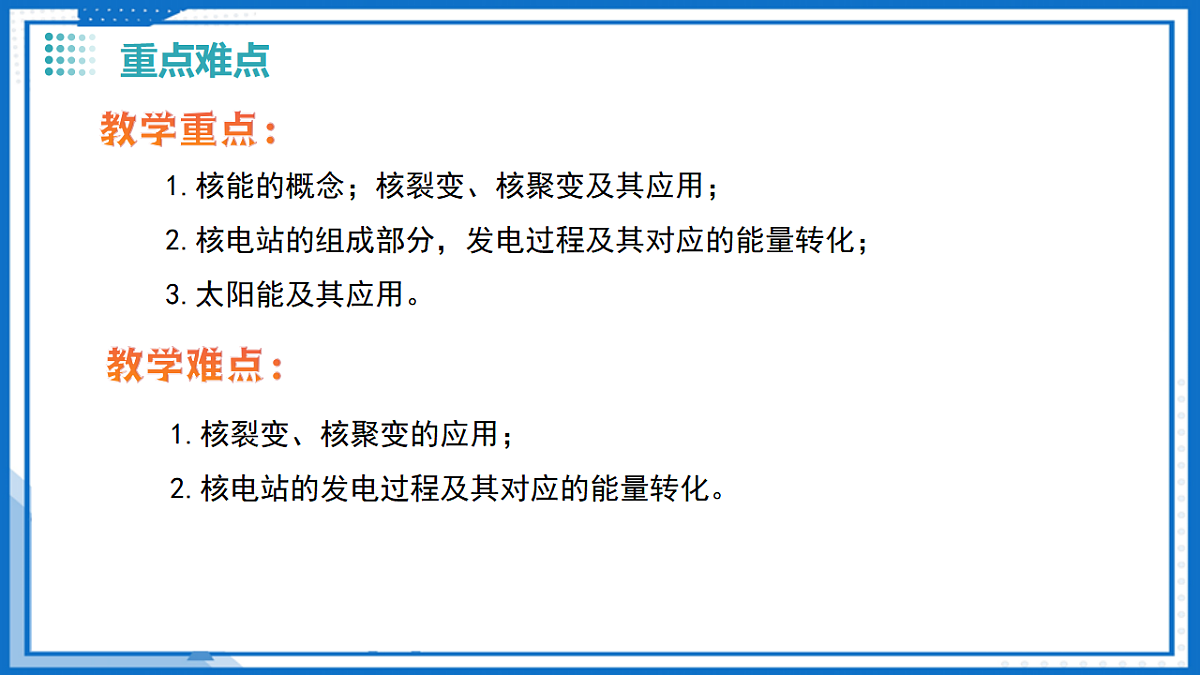 重点难点

教学重点：

1. 核能的概念；核裂变、核聚变及其应用；

2. 核电站的组成部分，发电过程及其对应的能量转化；

3. 太阳能及其应用。

教学难点：

1. 核裂变、核聚变的应用；

2. 核电站的发电过程及其对应的能量转化。